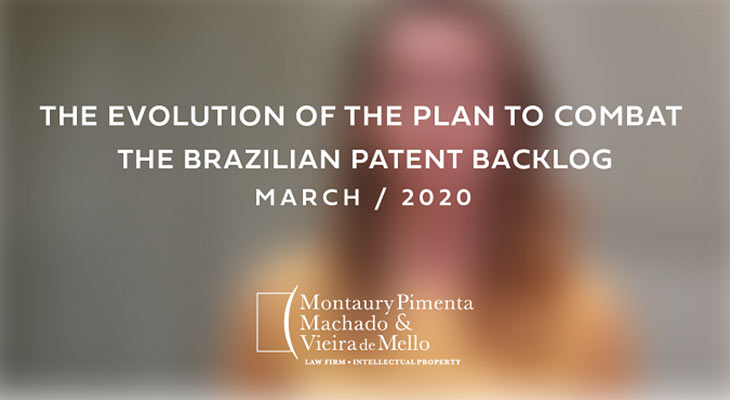 THE EVOLUTION OF THE PLAN TO COMBAT
THE BRAZILIAN PATENT BACKLOG
MARCH / 2020

Montaury Pimenta
Machado &
Vieira de Mello
LAW FIRM • INTELLECTUAL PROPERTY